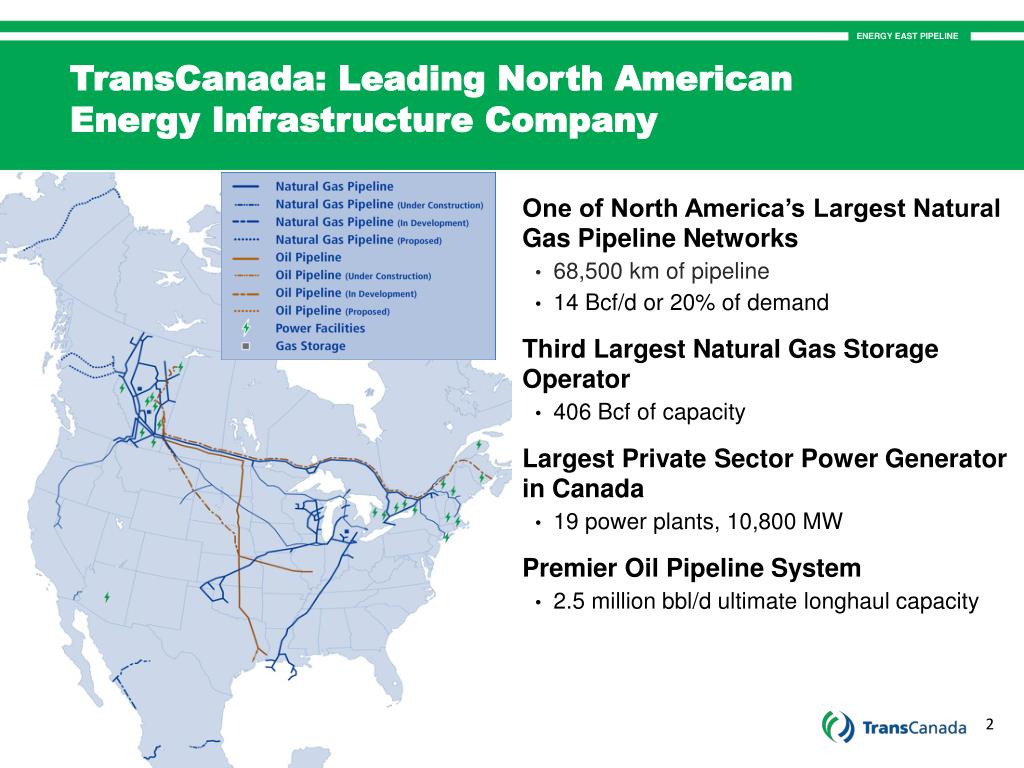 ENERGY EAST PIPELINE

TransCanada: Leading North American Energy Infrastructure Company

Natural Gas Pipeline
Natural Gas Pipeline (Under Construction)
Natural Gas Pipeline (In Development)
Natural Gas Pipeline (Proposed)
Oil Pipeline
Oil Pipeline (Under Construction)
Oil Pipeline (In Development)
Oil Pipeline (Proposed)
Power Facilities
Gas Storage

One of North America's Largest Natural Gas Pipeline Networks
• 68,500 km of pipeline
• 14 Bcf/d or 20% of demand

Third Largest Natural Gas Storage Operator
• 406 Bcf of capacity

Largest Private Sector Power Generator in Canada
• 19 power plants, 10,800 MW

Premier Oil Pipeline System
• 2.5 million bbl/d ultimate longhaul capacity

TransCanada

2